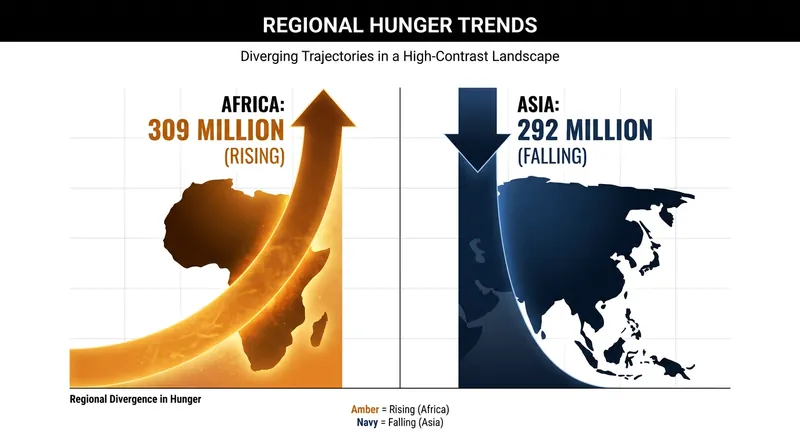 REGIONAL HUNGER TRENDS

Diverging Trajectories in a High-Contrast Landscape

AFRICA:
309 MILLION
(RISING)

ASIA:
292 MILLION
(FALLING)

Regional Divergence in Hunger

Amber = Rising (Africa)
Navy = Falling (Asia)